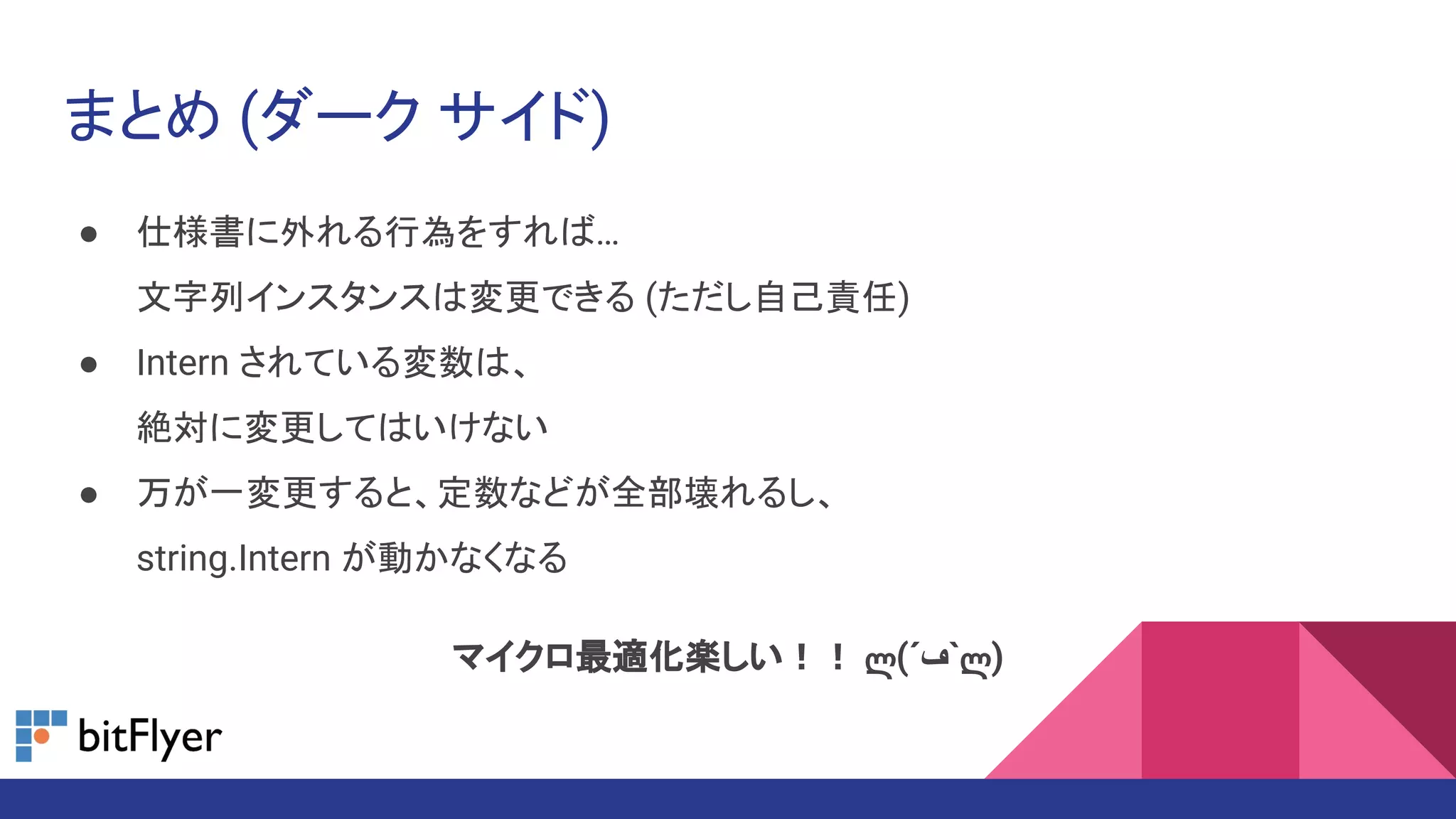 まとめ (ダーク サイド)

● 仕様書に外れる行為をすれば…
文字列インスタンスは変更できる (ただし自己責任)

● Intern されている変数は、
絶対に変更してはいけない

● 万が一変更すると、定数などが全部壊れるし、
string.Intern が動かなくなる

マイクロ最適化楽しい！！ ლ(´ڡ`ლ)

bitFlyer